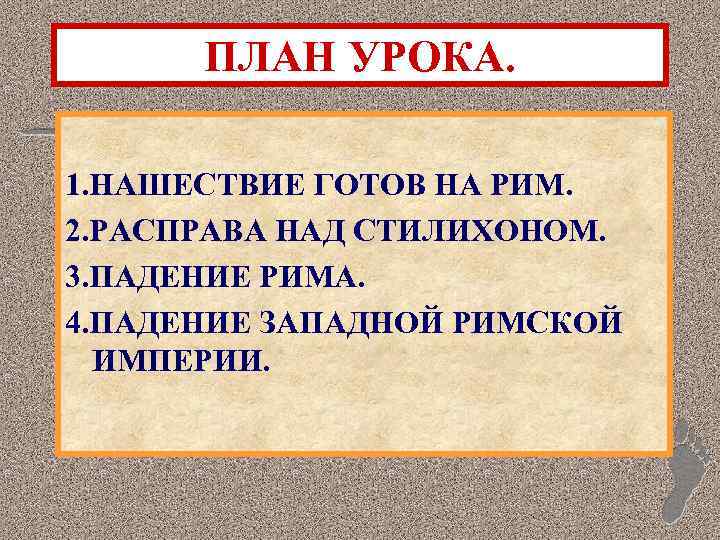 ПЛАН УРОКА.

1.НАШЕСТВИЕ ГОТОВ НА РИМ.
2.РАСПРАВА НАД СТИЛИХОНОМ.
3.ПАДЕНИЕ РИМА.
4.ПАДЕНИЕ ЗАПАДНОЙ РИМСКОЙ ИМПЕРИИ.